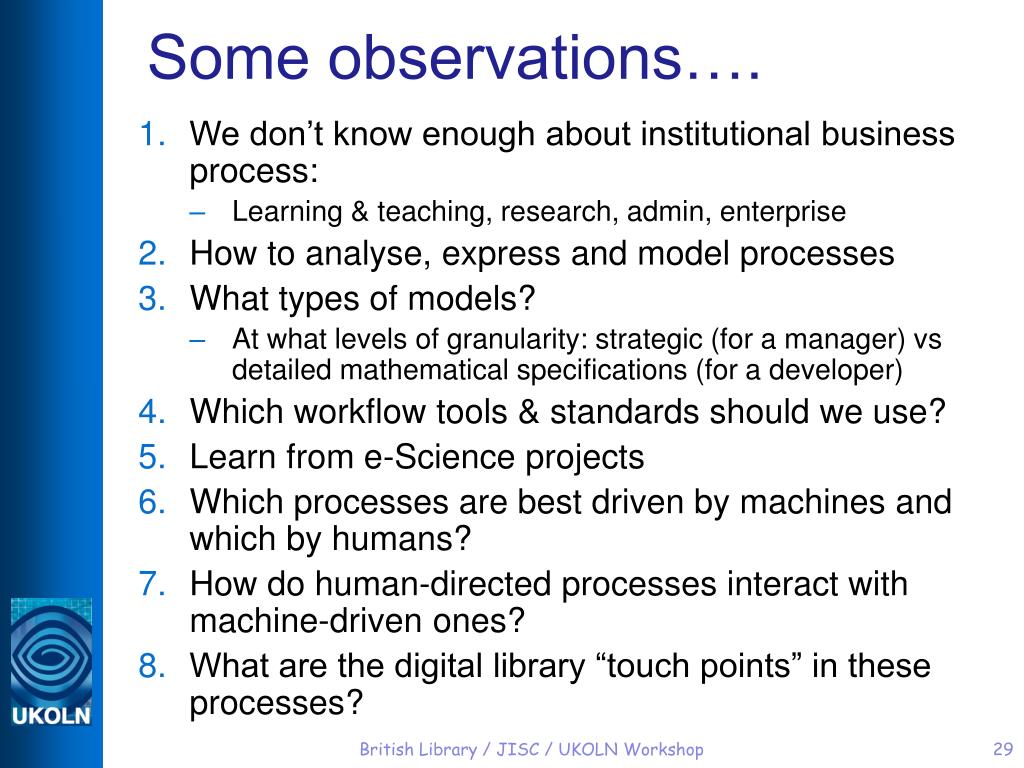 Some observations….

1. We don’t know enough about institutional business process:
– Learning & teaching, research, admin, enterprise
2. How to analyse, express and model processes
3. What types of models?
– At what levels of granularity: strategic (for a manager) vs detailed mathematical specifications (for a developer)
4. Which workflow tools & standards should we use?
5. Learn from e-Science projects
6. Which processes are best driven by machines and which by humans?
7. How do human-directed processes interact with machine-driven ones?
8. What are the digital library “touch points” in these processes?

UKOLN

British Library / JISC / UKOLN Workshop

29